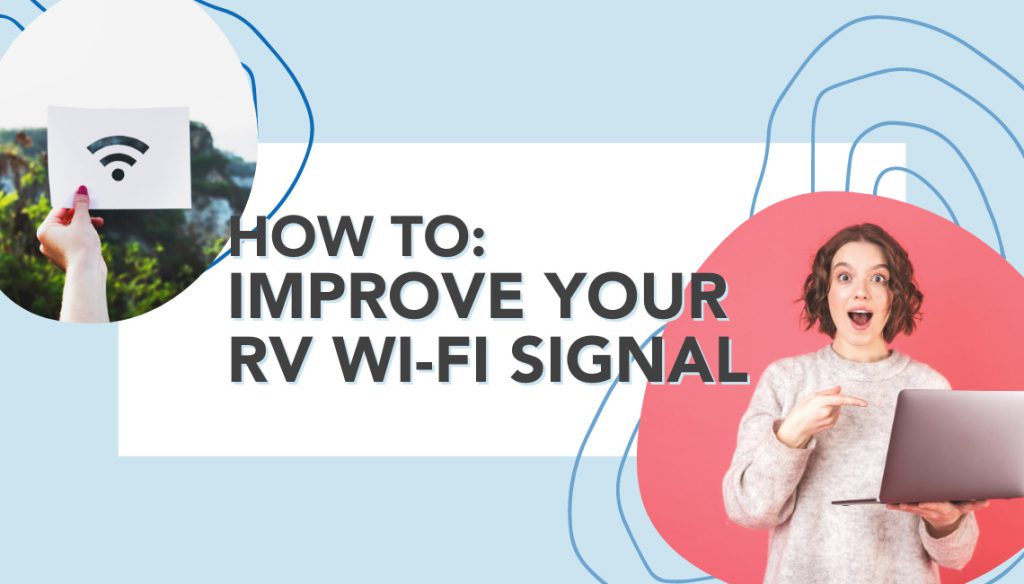 HOW TO:
IMPROVE YOUR
RV WI-FI SIGNAL